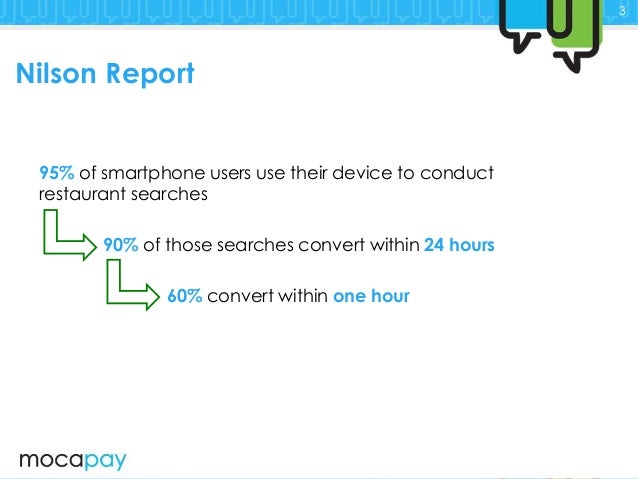 3

Nilson Report

95% of smartphone users use their device to conduct restaurant searches

90% of those searches convert within 24 hours

60% convert within one hour

mocapay